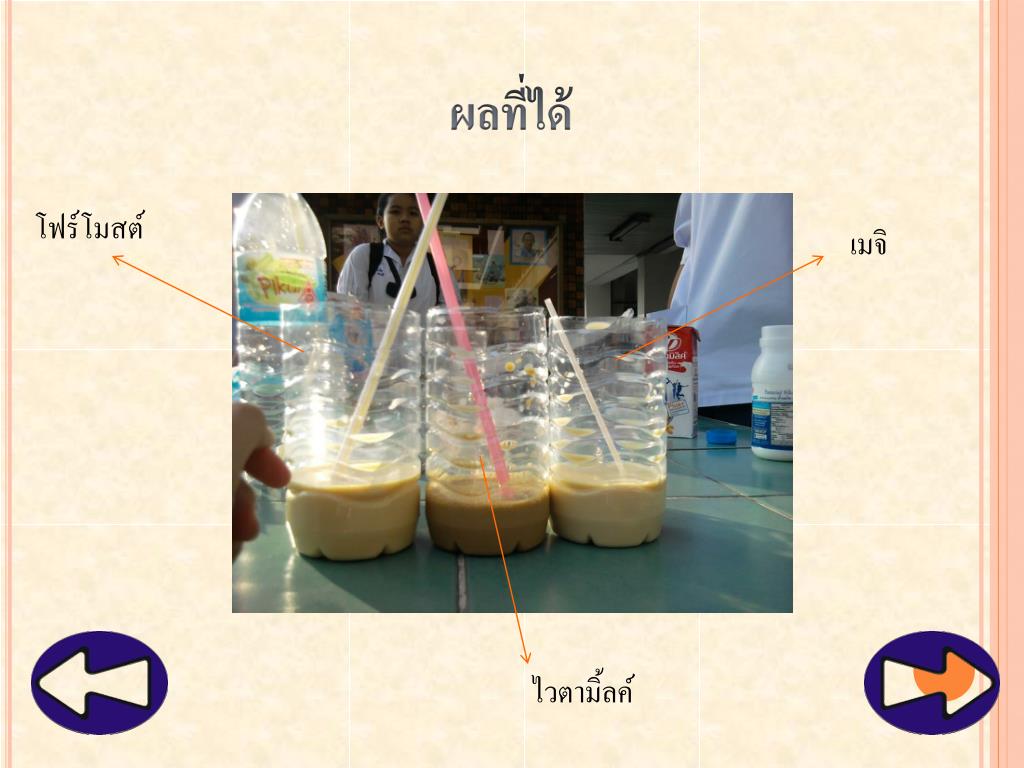 ผลที่ได้

โฟร์โมสต์

เมจิ

ไวตามิ้ลค์